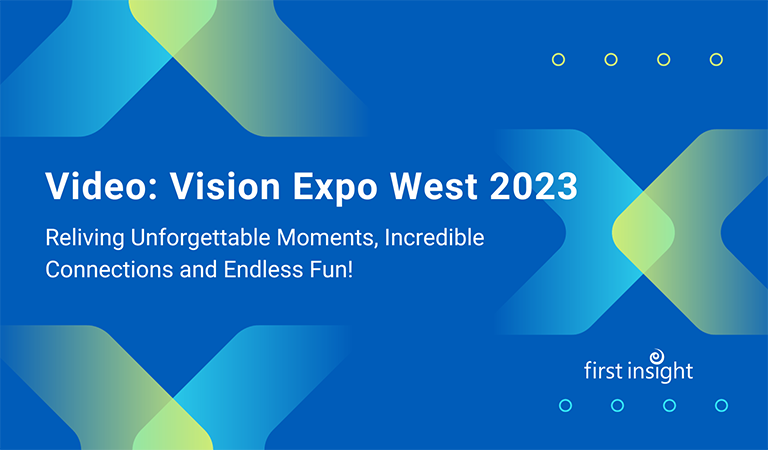 Video: Vision Expo West 2023

Reliving Unforgettable Moments, Incredible Connections and Endless Fun!

first insight